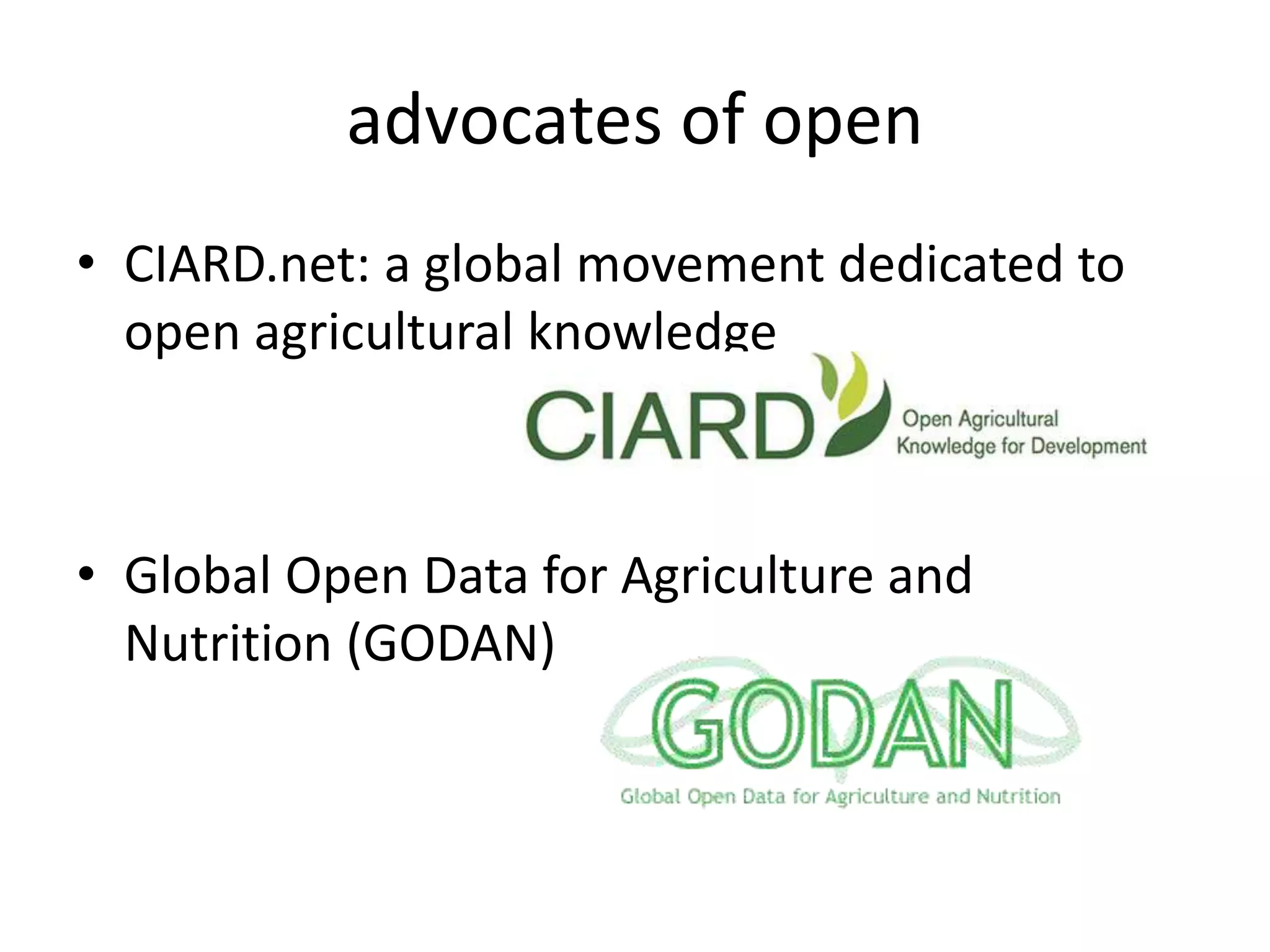 advocates of open

• CIARD.net: a global movement dedicated to open agricultural knowledge

CIARD Open Agricultural Knowledge for Development

• Global Open Data for Agriculture and Nutrition (GODAN)

GODAN
Global Open Data for Agriculture and Nutrition